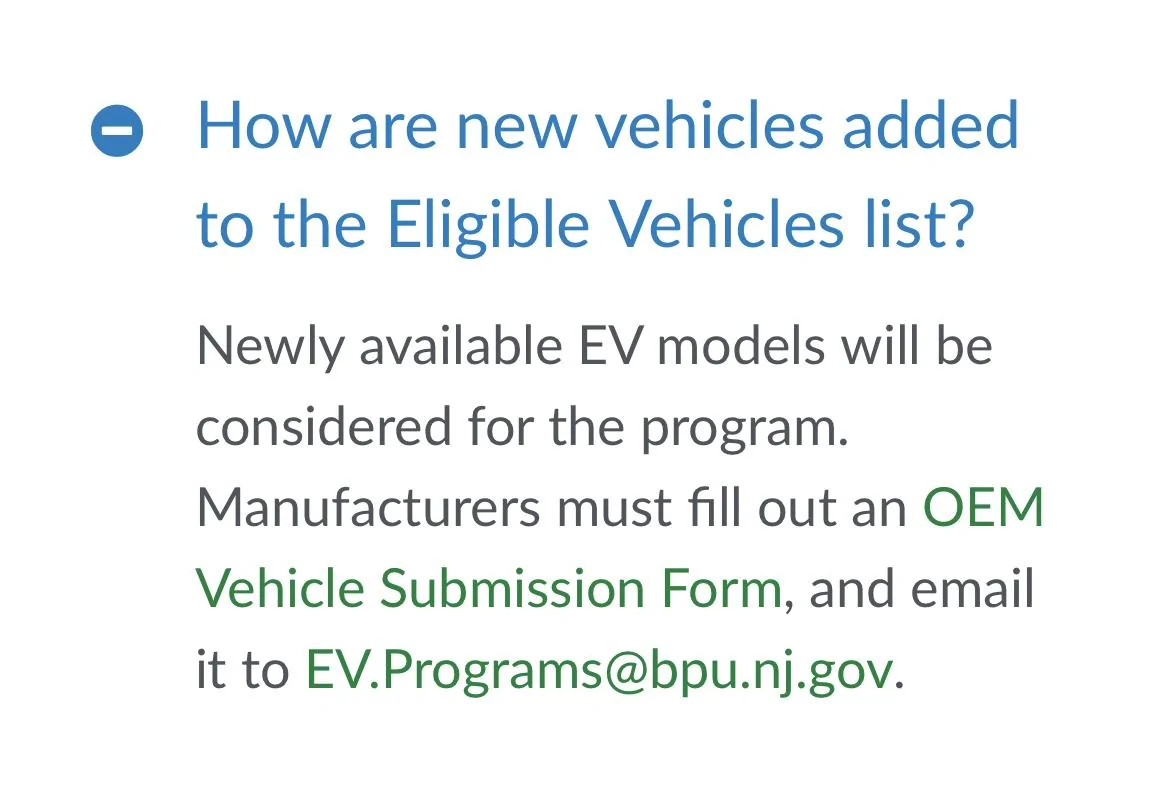 How are new vehicles added to the Eligible Vehicles list?

Newly available EV models will be considered for the program. Manufacturers must fill out an OEM Vehicle Submission Form, and email it to EV.Programs@bpu.nj.gov.